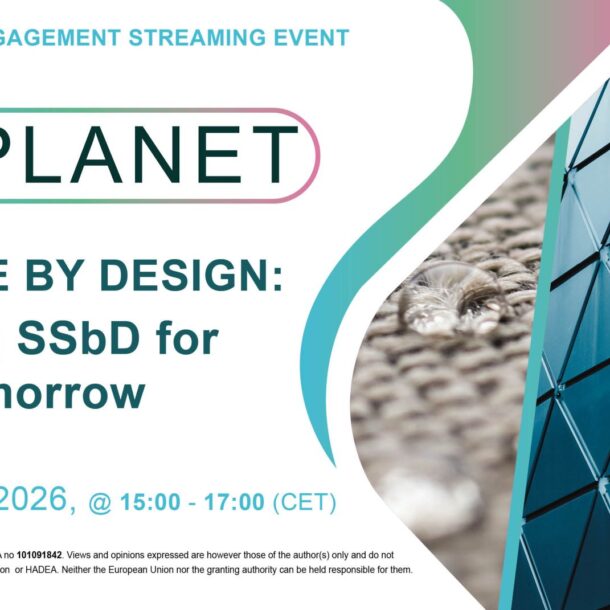 GAGEMENT STREAMING EVENT

PLANET

E BY DESIGN:
SSbD for
norrow

2026, @ 15:00 - 17:00 (CET)

A no 101091842. Views and opinions expressed are however those of the author(s) only and do not
on or HADEA. Neither the European Union nor the granting authority can be held responsible for them.